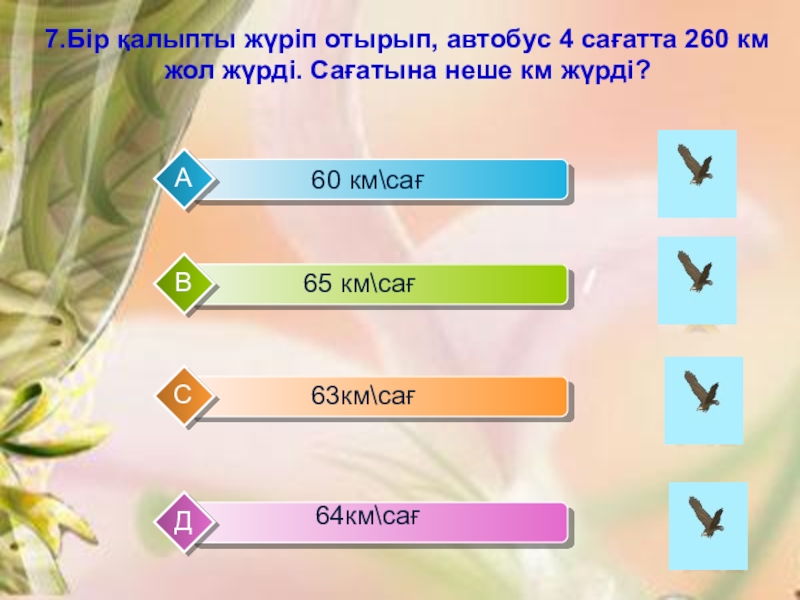 7.Бір қалыпты жүріп отырып, автобус 4 сағатта 260 км жол жүрді. Сағатына неше км жүрді?

А
60 км\сағ

В
65 км\сағ

С
63км\сағ

Д
64км\сағ